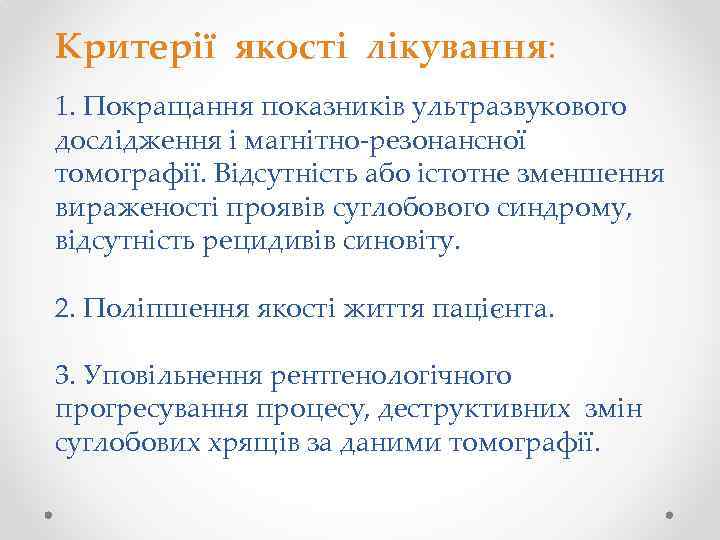 Критерії якості лікування:

1. Покращання показників ультразвукового дослідження і магнітно-резонансної томографії. Відсутність або істотне зменшення вираженості проявів суглобового синдрому, відсутність рецидивів синовіту.

2. Поліпшення якості життя пацієнта.

3. Уповільнення рентгенологічного прогресування процесу, деструктивних змін суглобових хрящів за даними томографії.